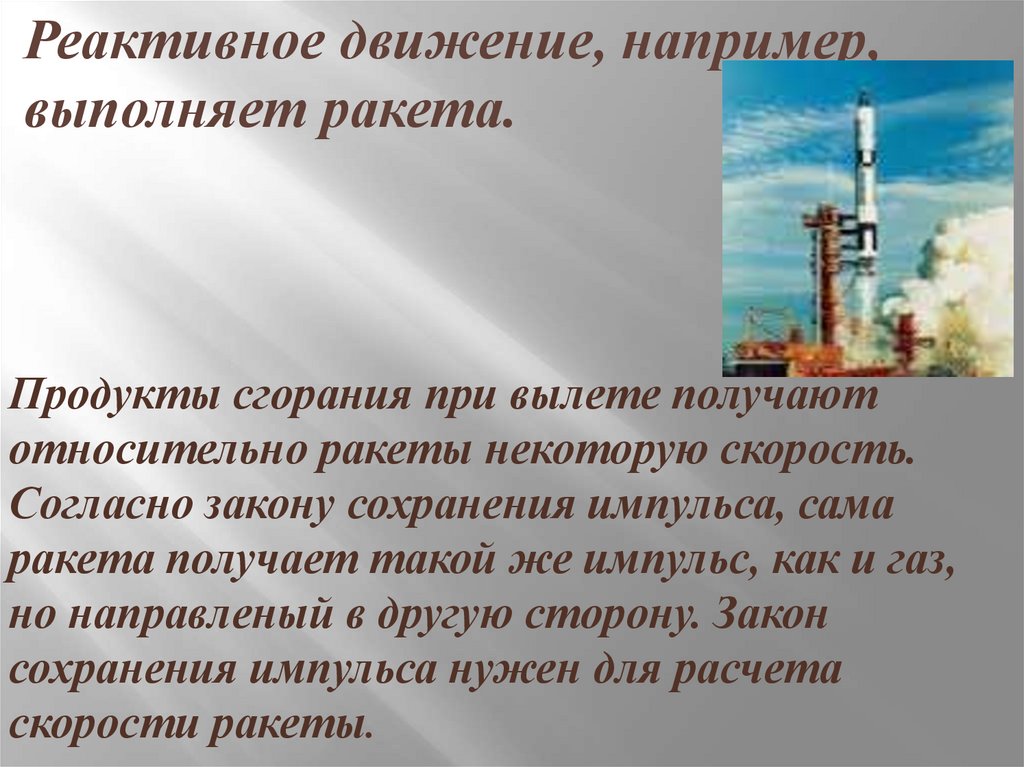 Реактивное движение, например, выполняет ракета.

Продукты сгорания при вылете получают относительно ракеты некоторую скорость. Согласно закону сохранения импульса, сама ракета получает такой же импульс, как и газ, но направленый в другую сторону. Закон сохранения импульса нужен для расчета скорости ракеты.